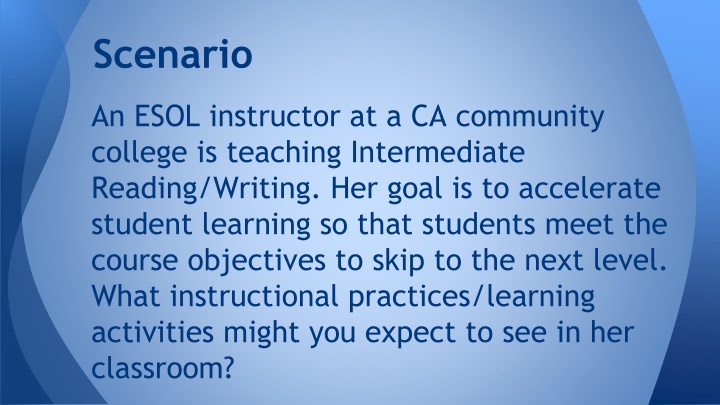 Scenario

An ESOL instructor at a CA community college is teaching Intermediate Reading/Writing. Her goal is to accelerate student learning so that students meet the course objectives to skip to the next level. What instructional practices/learning activities might you expect to see in her classroom?